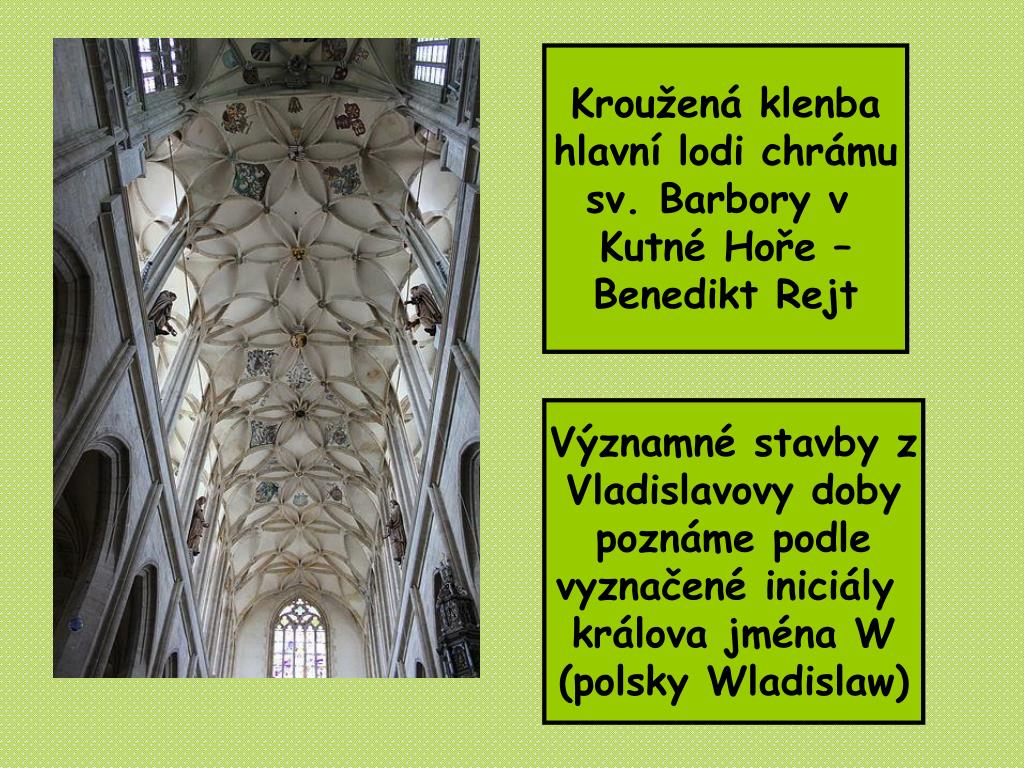 Kroužená klenba hlavní lodi chrámu sv. Barbory v Kutné Hoře – Benedikt Rejt

Významné stavby z Vladislavovy doby poznáme podle vyznačené iniciály králova jména W (polsky Wladislaw)